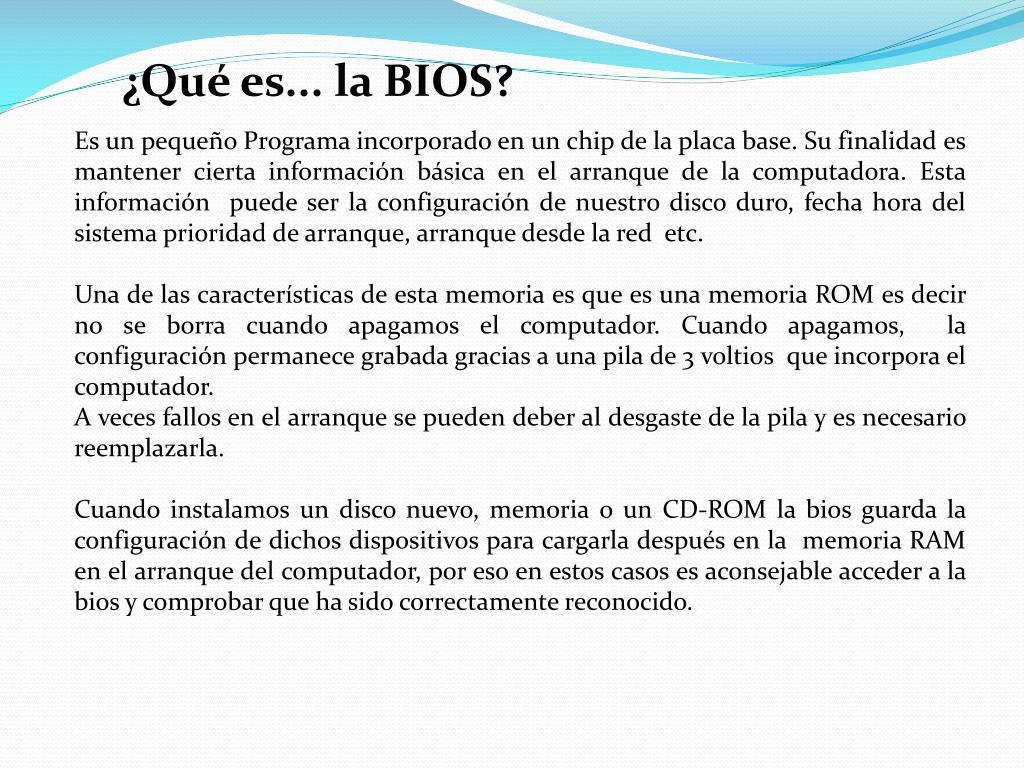 ¿Qué es… la BIOS?

Es un pequeño Programa incorporado en un chip de la placa base. Su finalidad es mantener cierta información básica en el arranque de la computadora. Esta información puede ser la configuración de nuestro disco duro, fecha hora del sistema prioridad de arranque, arranque desde la red etc.

Una de las características de esta memoria es que es una memoria ROM es decir no se borra cuando apagamos el computador. Cuando apagamos, la configuración permanece grabada gracias a una pila de 3 voltios que incorpora el computador.
A veces fallos en el arranque se pueden deber al desgaste de la pila y es necesario reemplazarla.

Cuando instalamos un disco nuevo, memoria o un CD-ROM la bios guarda la configuración de dichos dispositivos para cargarla después en la memoria RAM en el arranque del computador, por eso en estos casos es aconsejable acceder a la bios y comprobar que ha sido correctamente reconocido.